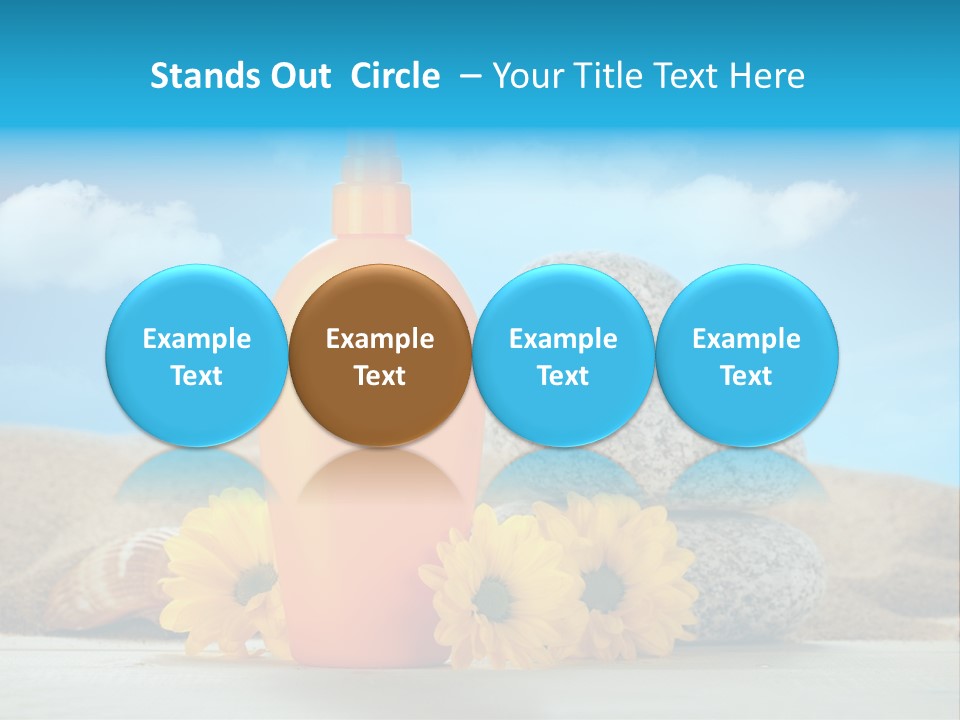 Stands Out Circle – Your Title Text Here

Example Text

Example Text

Example Text

Example Text